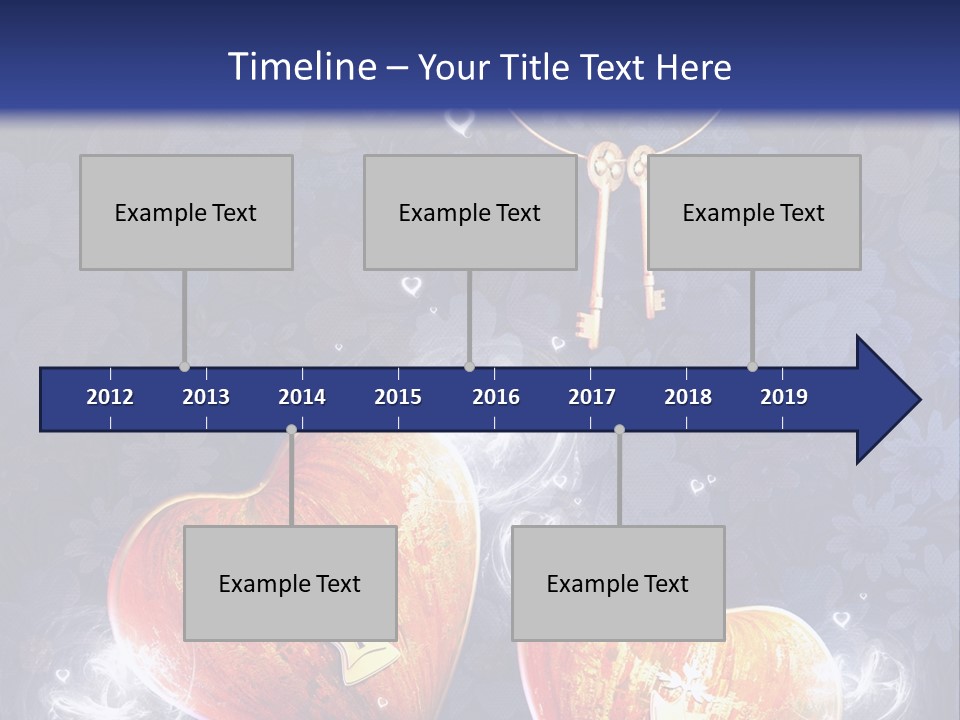 Timeline – Your Title Text Here

Example Text

Example Text

Example Text

2012 2013 2014 2015 2016 2017 2018 2019

Example Text

Example Text